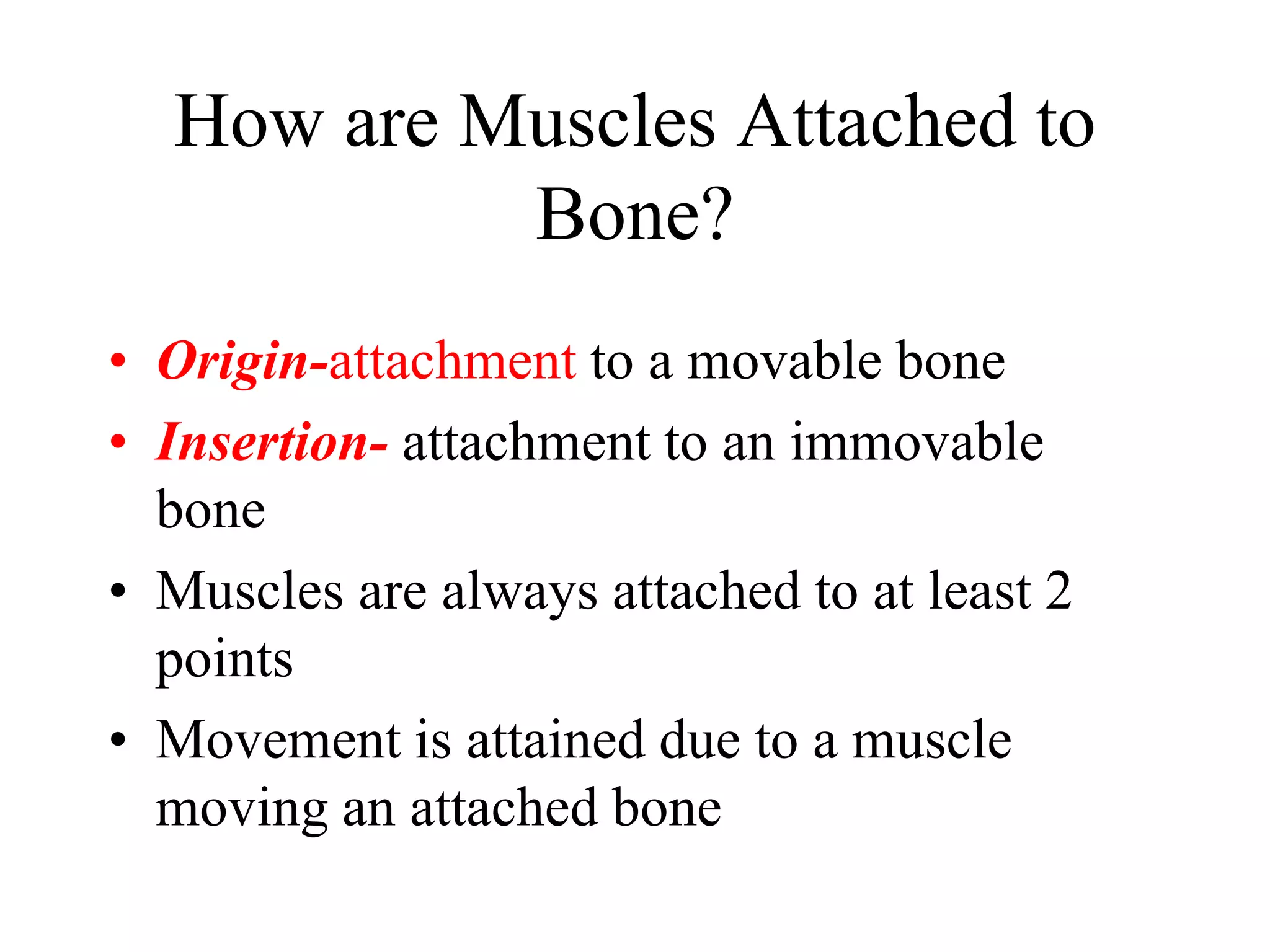 How are Muscles Attached to Bone?

• Origin-attachment to a movable bone
• Insertion- attachment to an immovable bone
• Muscles are always attached to at least 2 points
• Movement is attained due to a muscle moving an attached bone